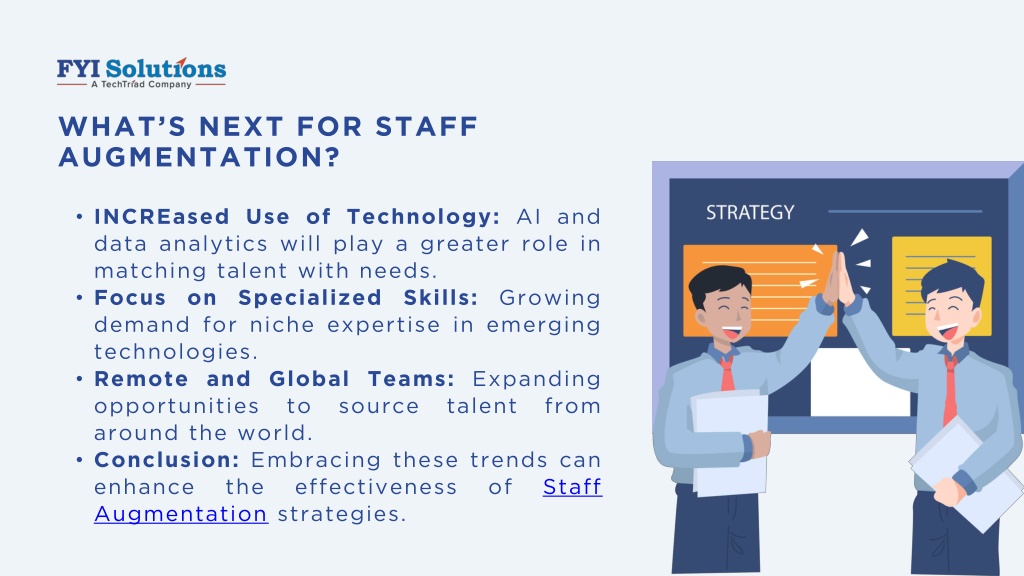 FYI Solutions
A TechTriad Company

WHAT'S NEXT FOR STAFF AUGMENTATION?

• INCREased Use of Technology: AI and data analytics will play a greater role in matching talent with needs.
• Focus on Specialized Skills: Growing demand for niche expertise in emerging technologies.
• Remote and Global Teams: Expanding opportunities to source talent from around the world.
• Conclusion: Embracing these trends can enhance the effectiveness of Staff Augmentation strategies.

STRATEGY